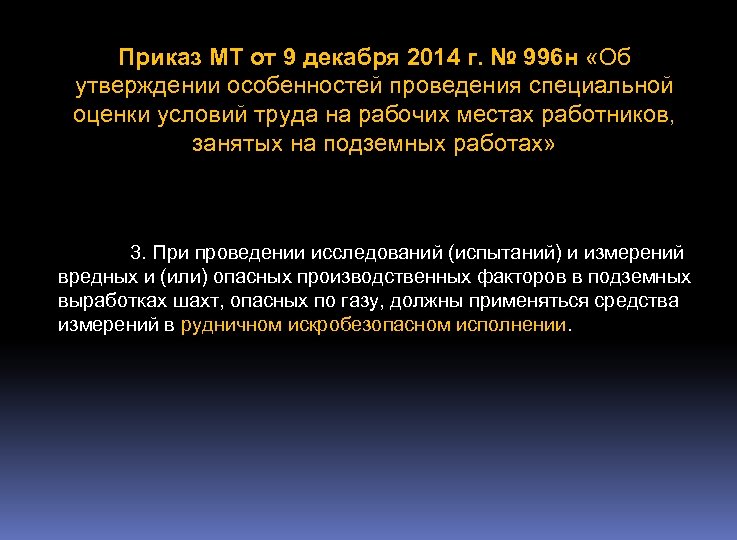 Приказ МТ от 9 декабря 2014 г. № 996н «Об утверждении особенностей проведения специальной оценки условий труда на рабочих местах работников, занятых на подземных работах»

3. При проведении исследований (испытаний) и измерений вредных и (или) опасных производственных факторов в подземных выработках шахт, опасных по газу, должны применяться средства измерений в рудничном искробезопасном исполнении.